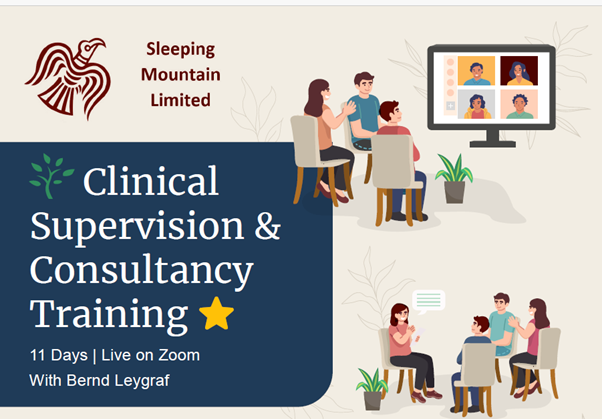 Sleeping Mountain Limited

Clinical Supervision & Consultancy Training

11 Days | Live on Zoom

With Bernd Leygraf